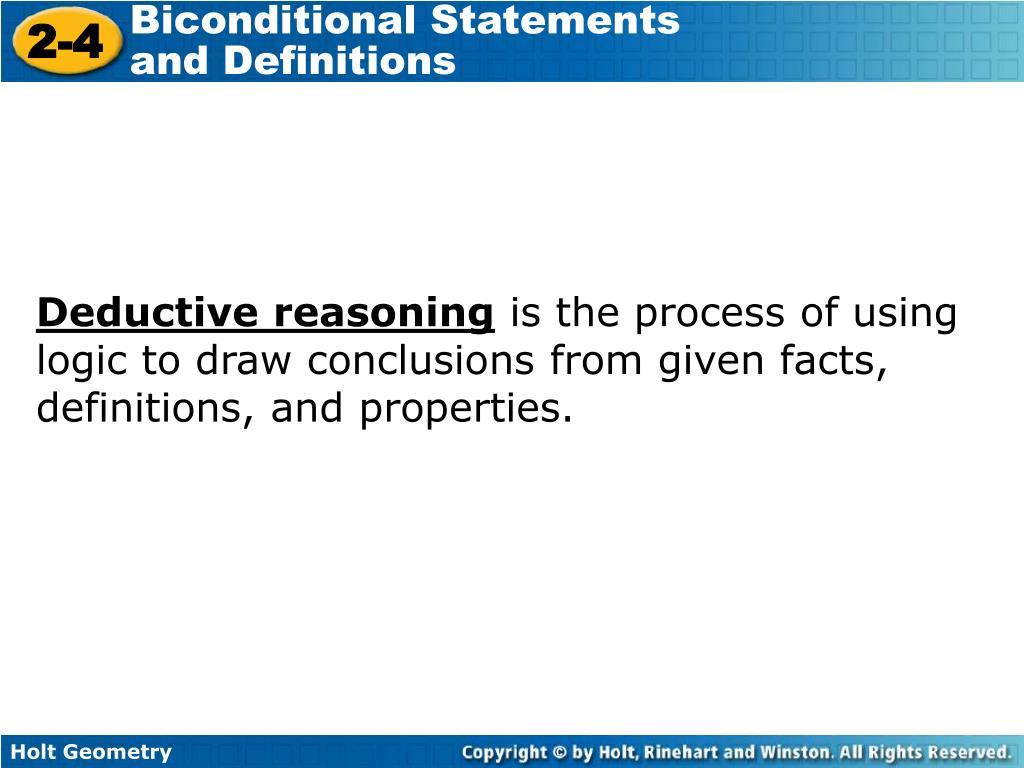 2-4 Biconditional Statements and Definitions

Deductive reasoning is the process of using logic to draw conclusions from given facts, definitions, and properties.

Holt Geometry

Copyright © by Holt, Rinehart and Winston. All Rights Reserved.